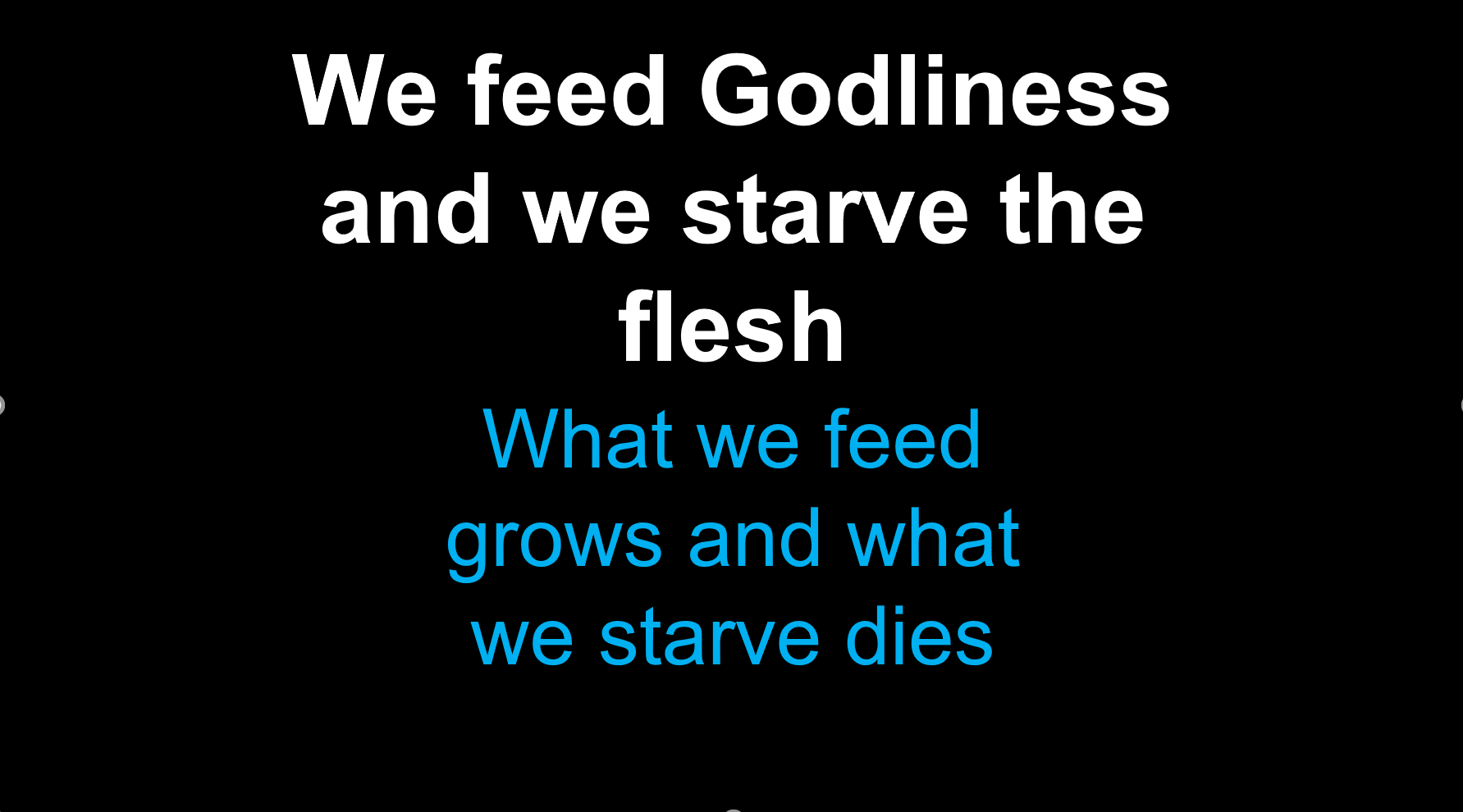 We feed Godliness and we starve the flesh

What we feed grows and what we starve dies